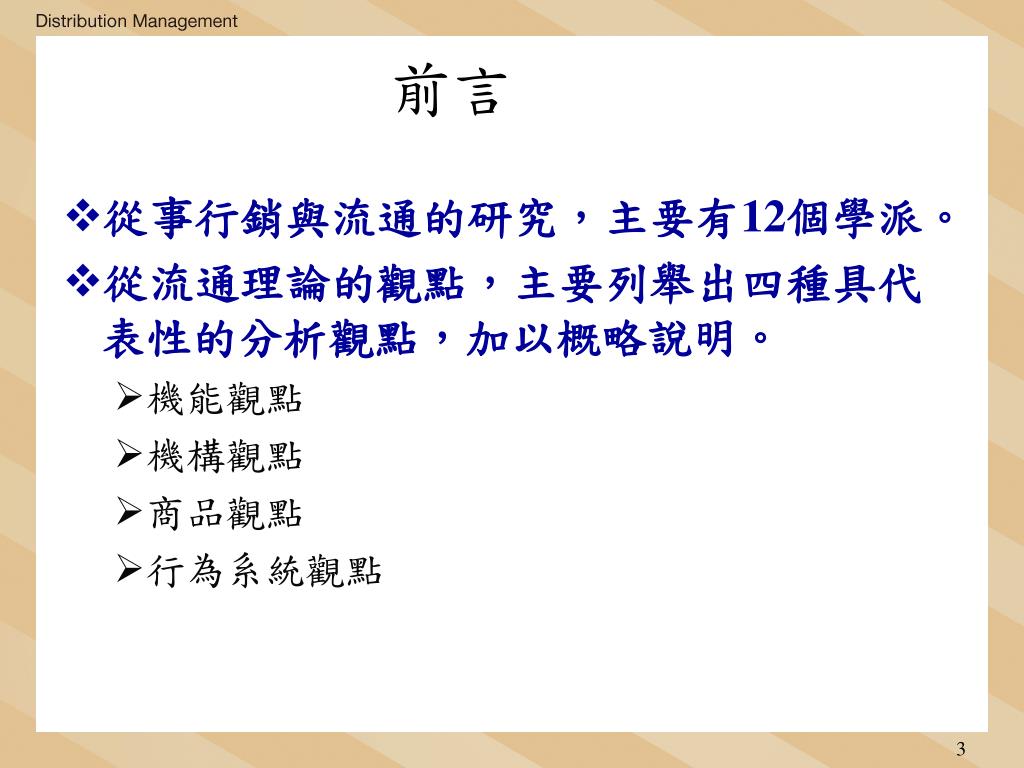 Distribution Management

前言

❖從事行銷與流通的研究，主要有12個學派。

❖從流通理論的觀點，主要列舉出四種具代表性的分析觀點，加以概略說明。

➢機能觀點

➢機構觀點

➢商品觀點

➢行為系統觀點

3